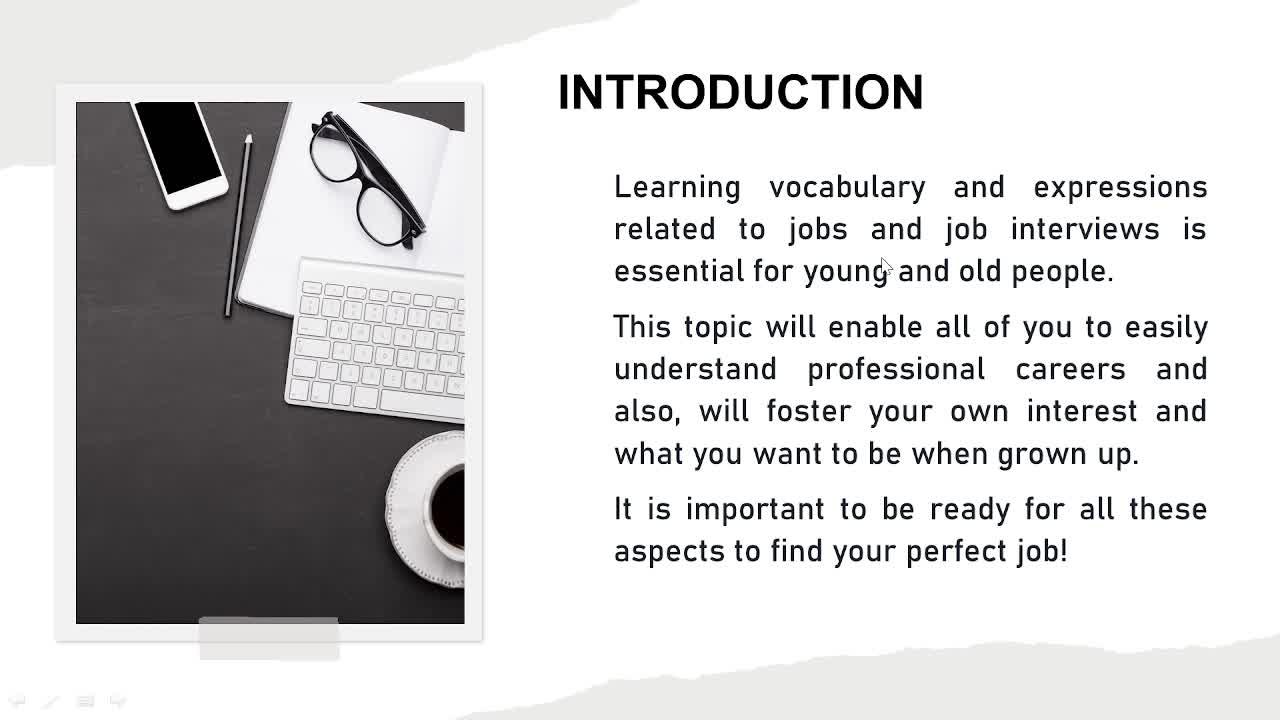 INTRODUCTION

Learning vocabulary and expressions related to jobs and job interviews is essential for young and old people.

This topic will enable all of you to easily understand professional careers and also, will foster your own interest and what you want to be when grown up.

It is important to be ready for all these aspects to find your perfect job!